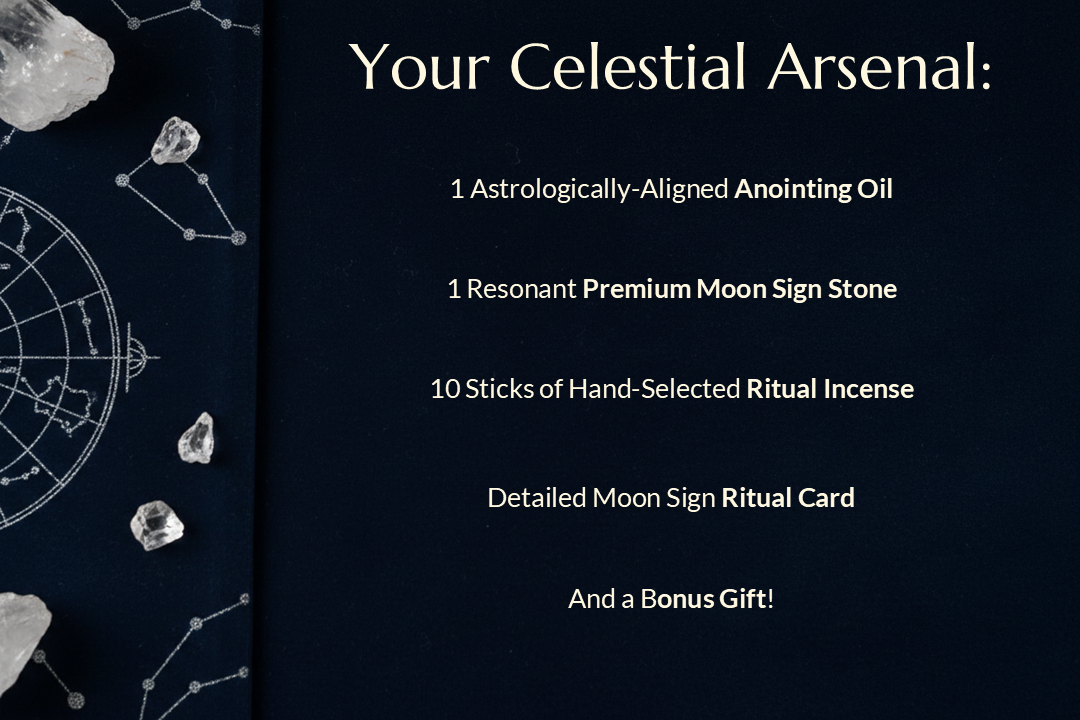 Your Celestial Arsenal:

1 Astrologically-Aligned Anointing Oil

1 Resonant Premium Moon Sign Stone

10 Sticks of Hand-Selected Ritual Incense

Detailed Moon Sign Ritual Card

And a Bonus Gift!